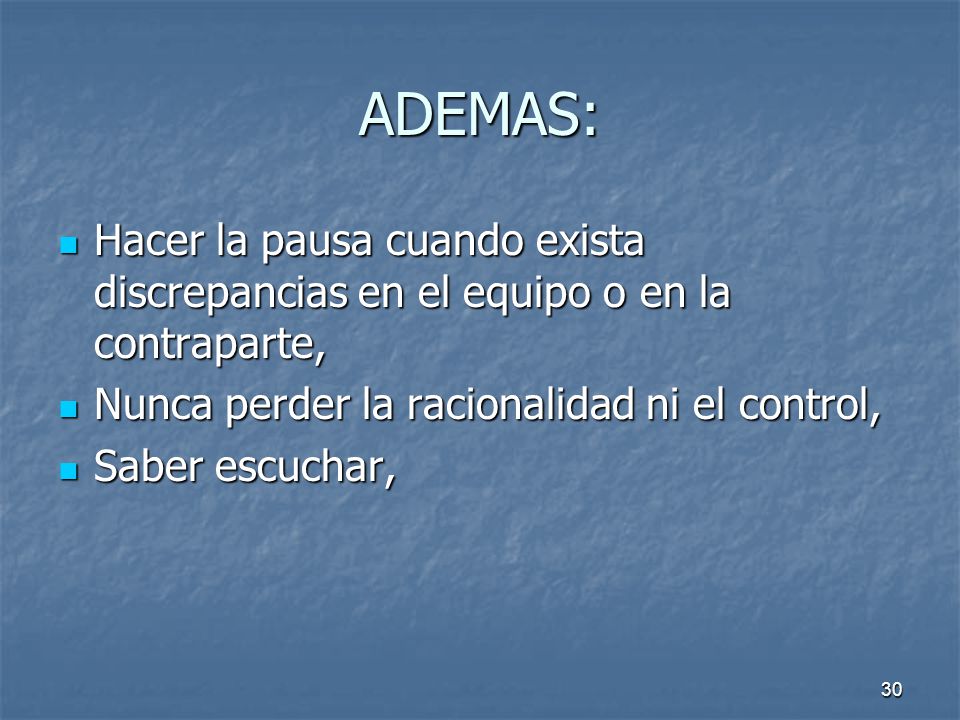 ADEMAS:

- Hacer la pausa cuando exista discrepancias en el equipo o en la contraparte,
- Nunca perder la racionalidad ni el control,
- Saber escuchar,

30